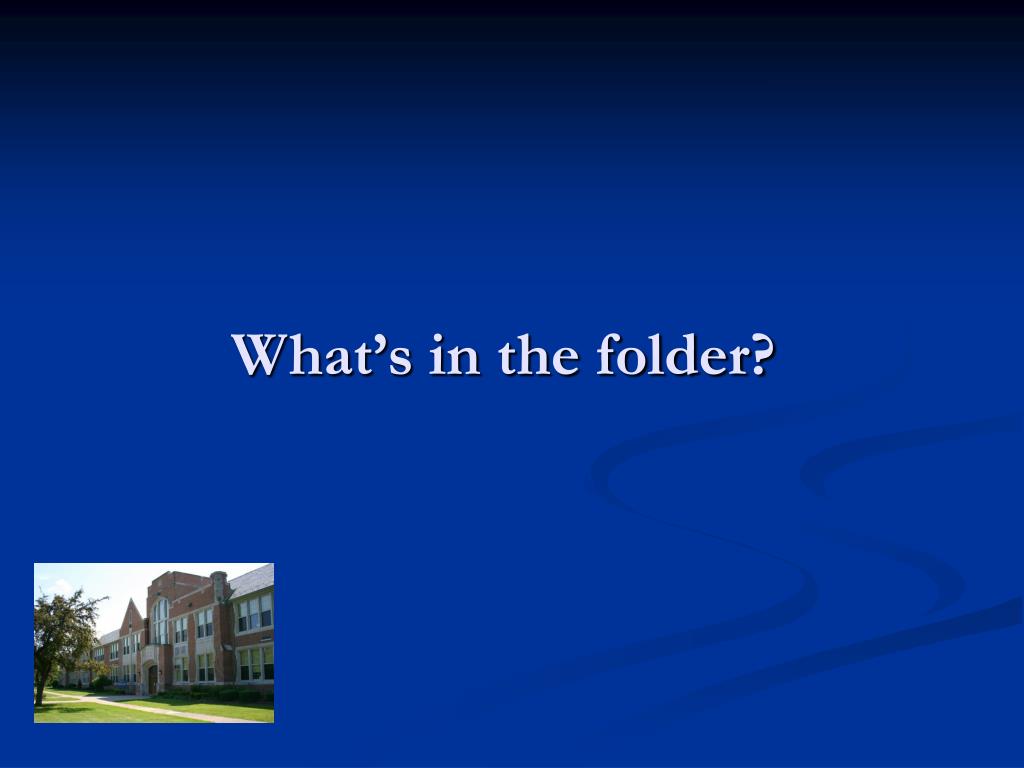 What’s in the folder?